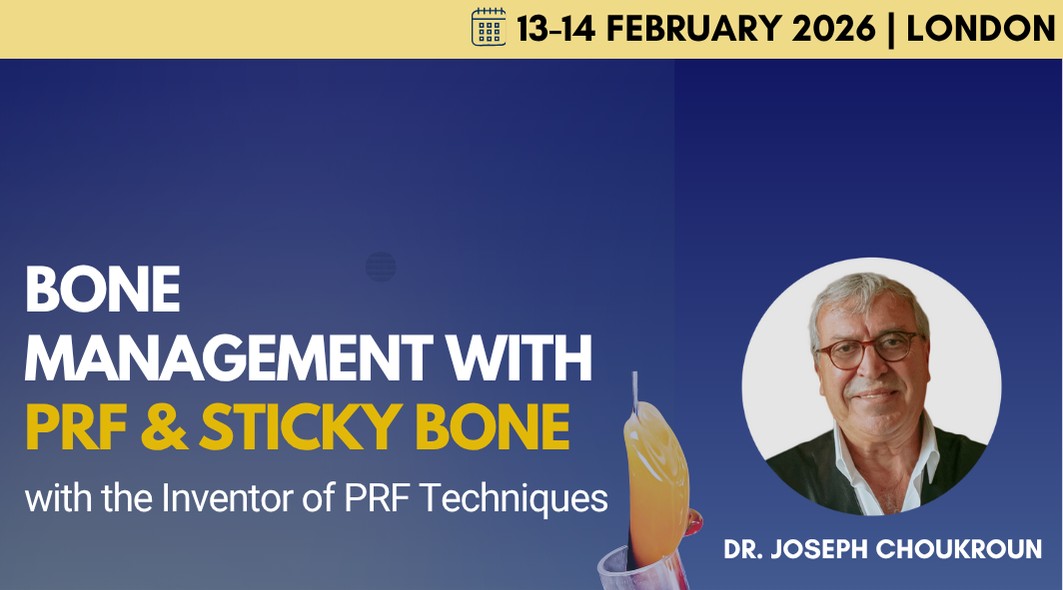 13-14 FEBRUARY 2026 | LONDON

BONE MANAGEMENT WITH PRF & STICKY BONE

with the Inventor of PRF Techniques

DR. JOSEPH CHOUKROUN